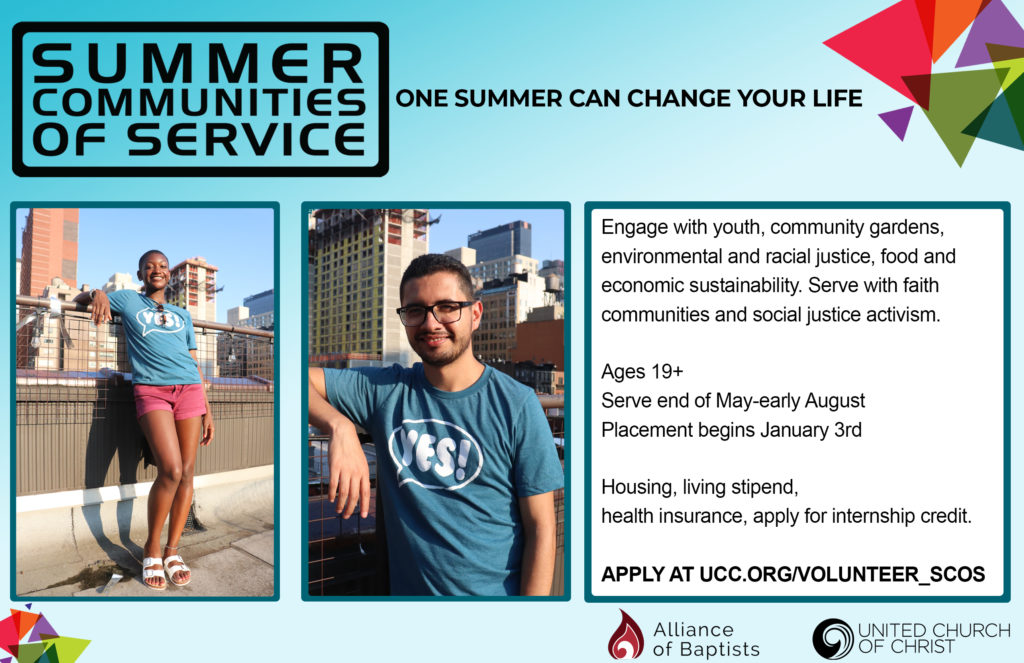 SUMMER COMMUNITIES OF SERVICE

ONE SUMMER CAN CHANGE YOUR LIFE

YES!

YES!

Engage with youth, community gardens, environmental and racial justice, food and economic sustainability. Serve with faith communities and social justice activism.

Ages 19+
Serve end of May-early August
Placement begins January 3rd

Housing, living stipend, health insurance, apply for internship credit.

APPLY AT UCC.ORG/VOLUNTEER_SCOS

Alliance of Baptists

UNITED CHURCH OF CHRIST